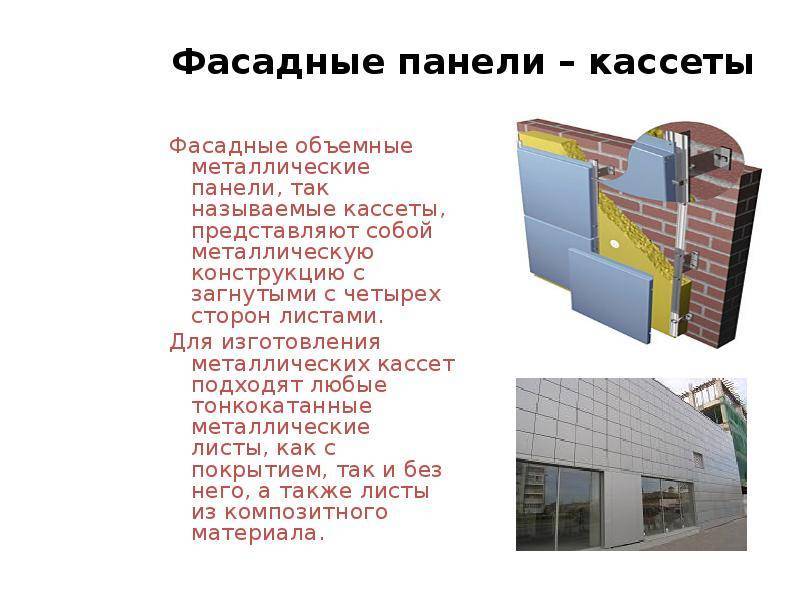 Фасадные панели – кассеты

Фасадные объемные металлические панели, так называемые кассеты, представляют собой металлическую конструкцию с загнутыми с четырех сторон листами.

Для изготовления металлических кассет подходят любые тонкокатанные металлические листы, как с покрытием, так и без него, а также листы из композитного материала.